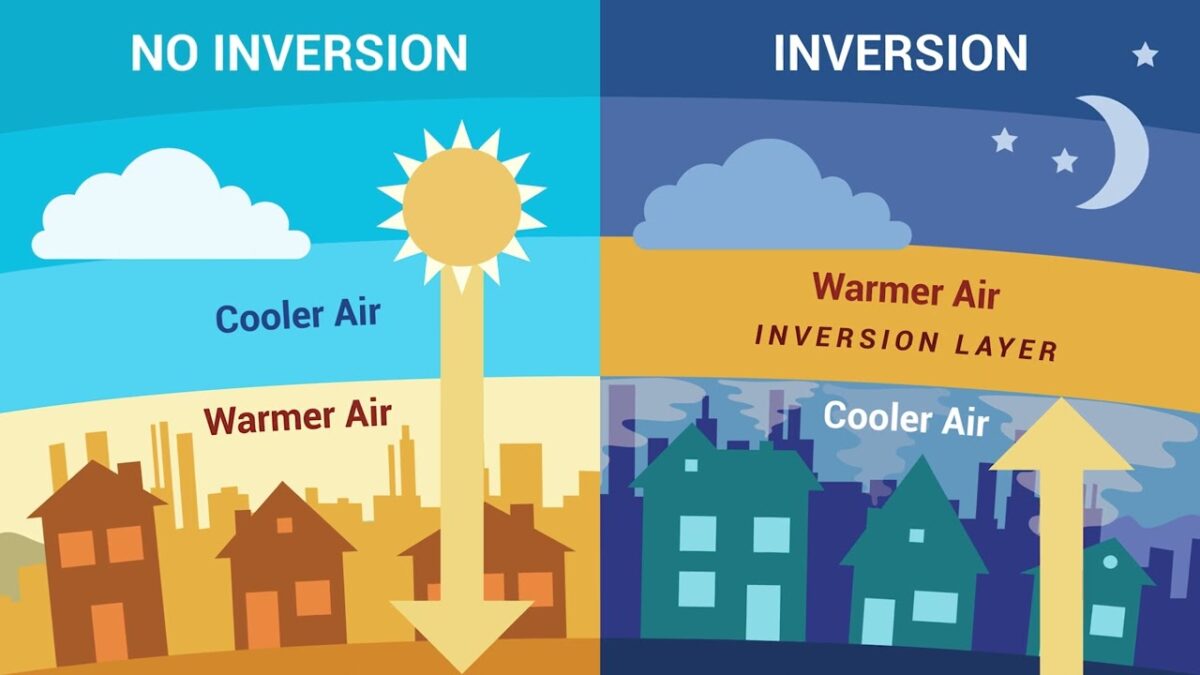 NO INVERSION

Cooler Air

Warmer Air

INVERSION

Warmer Air
INVERSION LAYER

Cooler Air